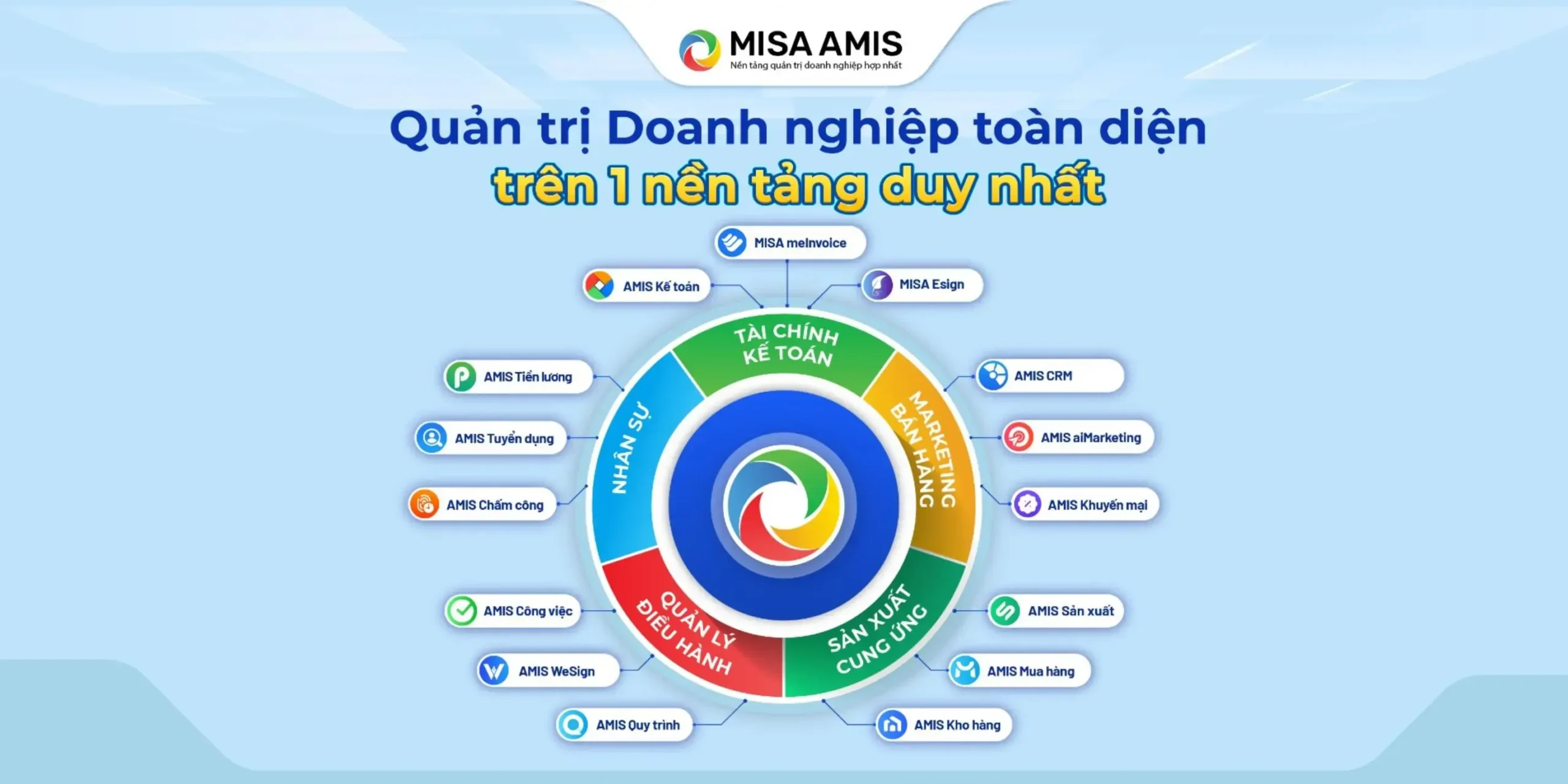 MISA AMIS
Nền tảng quản trị doanh nghiệp hợp nhất

Quản trị Doanh nghiệp toàn diện
trên 1 nền tảng duy nhất

MISA meInvoice
AMIS Kế toán
MISA Esign
TÀI CHÍNH KẾ TOÁN
AMIS Tiền lương
AMIS Tuyển dụng
AMIS Chấm công
NHÂN SỰ
AMIS CRM
AMIS aiMarketing
AMIS Khuyến mại
MARKETING BÁN HÀNG
AMIS Công việc
AMIS WeSign
AMIS Quy trình
QUẢN LÝ ĐIỀU HÀNH
AMIS Sản xuất
AMIS Mua hàng
AMIS Kho hàng
SẢN XUẤT CUNG ỨNG